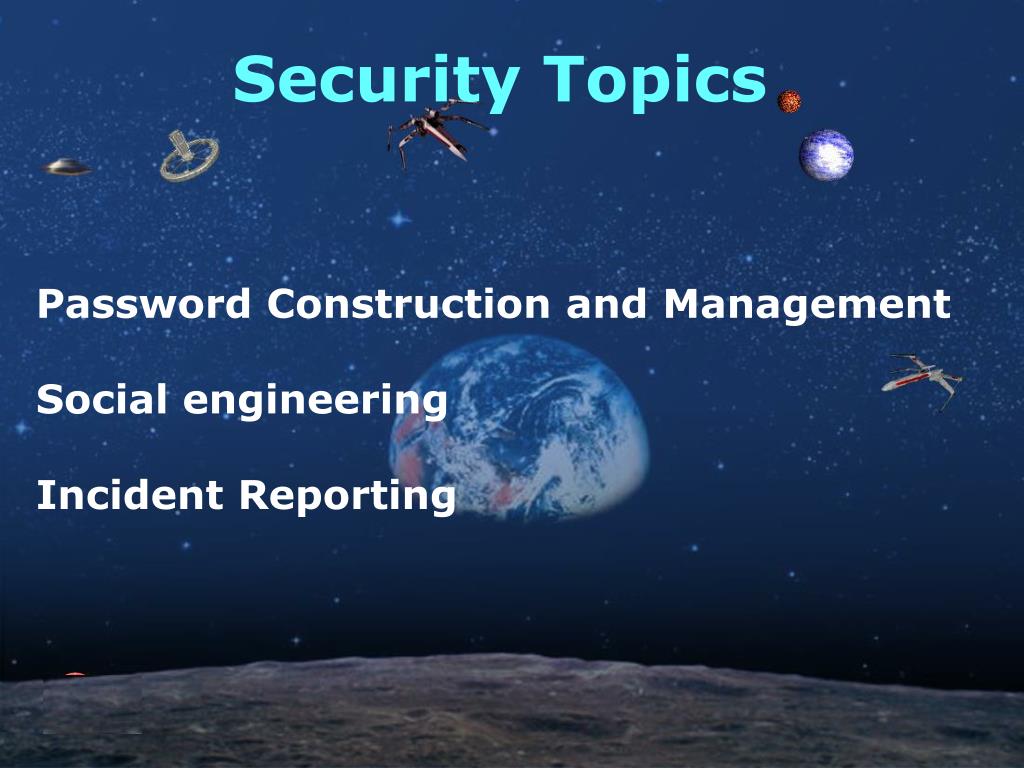 Security Topics

Password Construction and Management

Social engineering

Incident Reporting